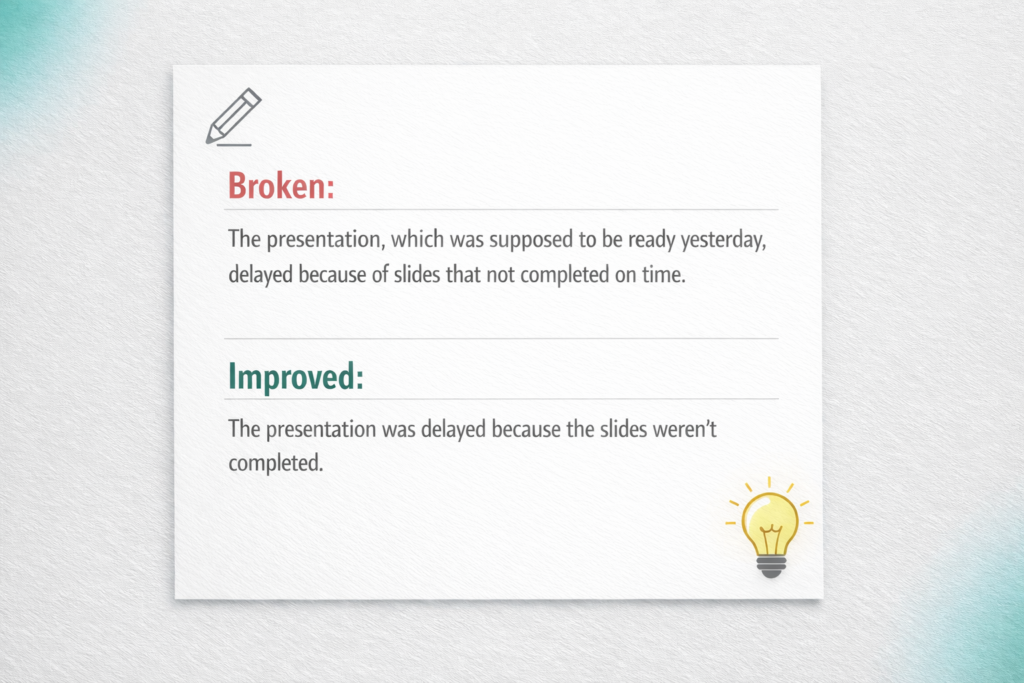 Broken:

The presentation, which was supposed to be ready yesterday, delayed because of slides that not completed on time.

Improved:

The presentation was delayed because the slides weren't completed.